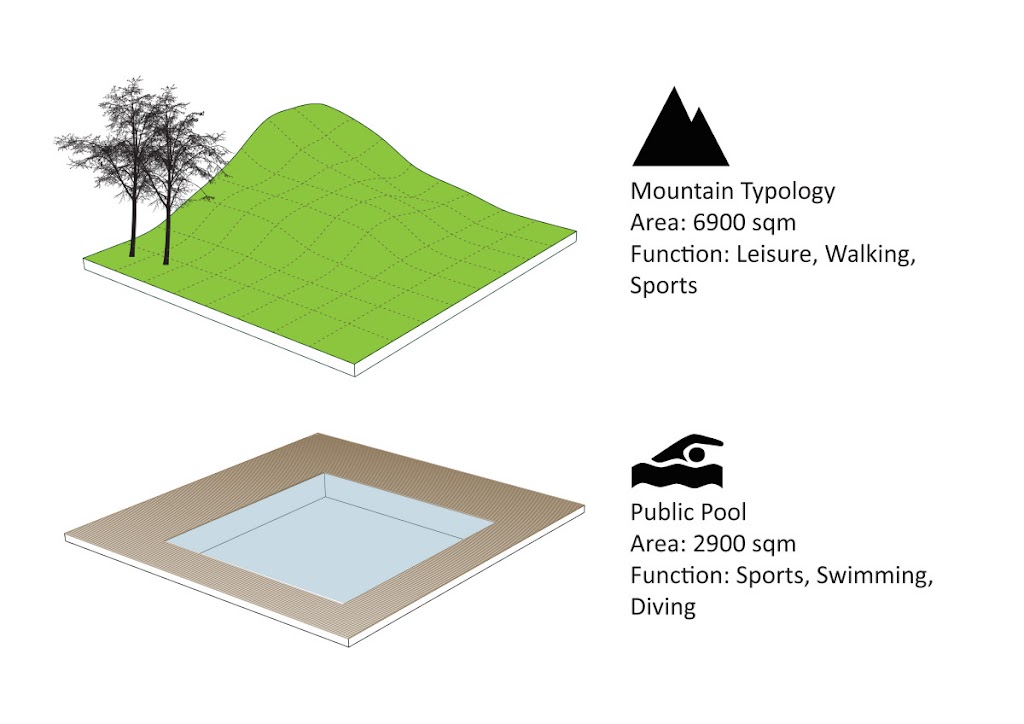 Mountain Typology
Area: 6900 sqm
Function: Leisure, Walking, Sports

Public Pool
Area: 2900 sqm
Function: Sports, Swimming, Diving